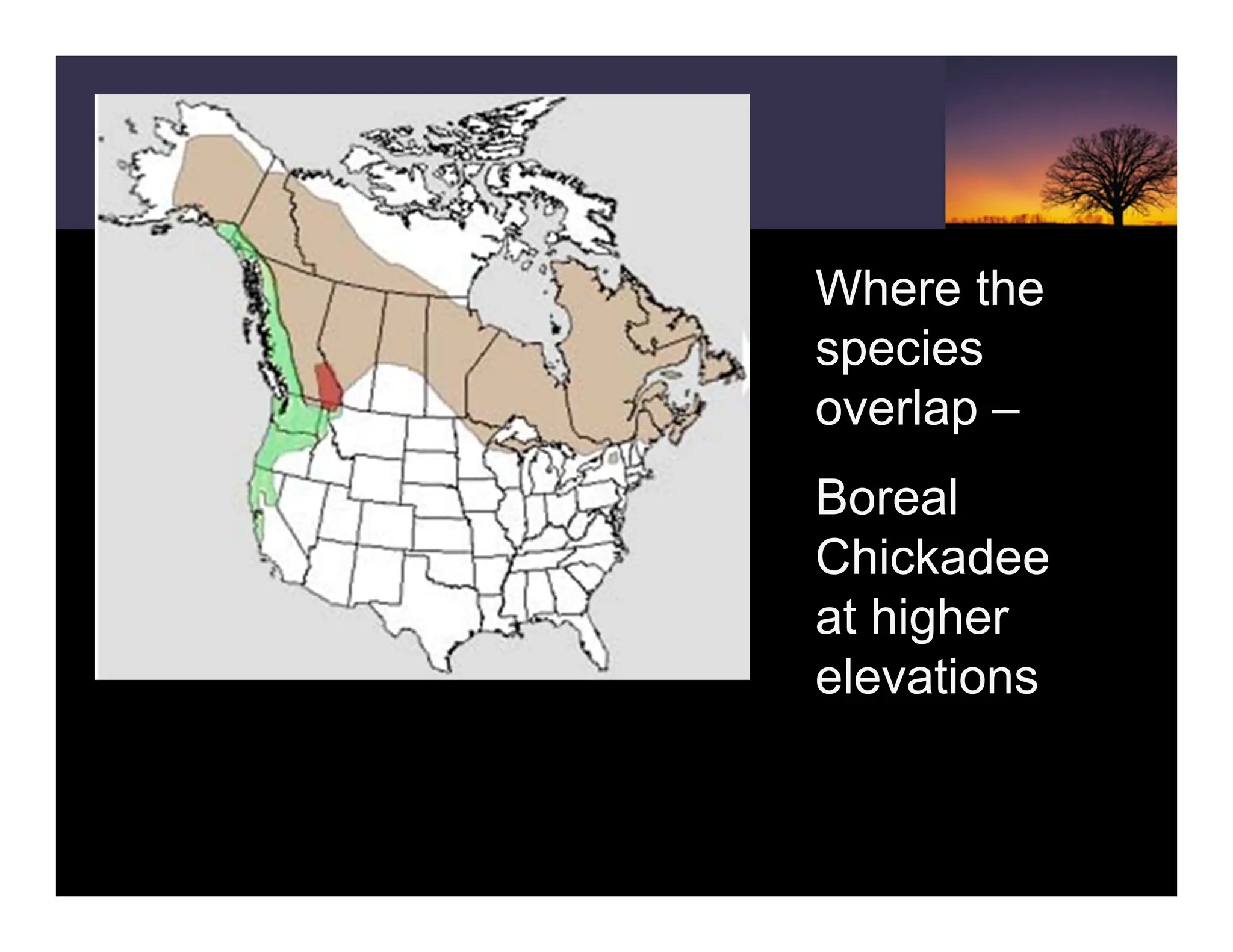 Where the species overlap –

Boreal Chickadee at higher elevations